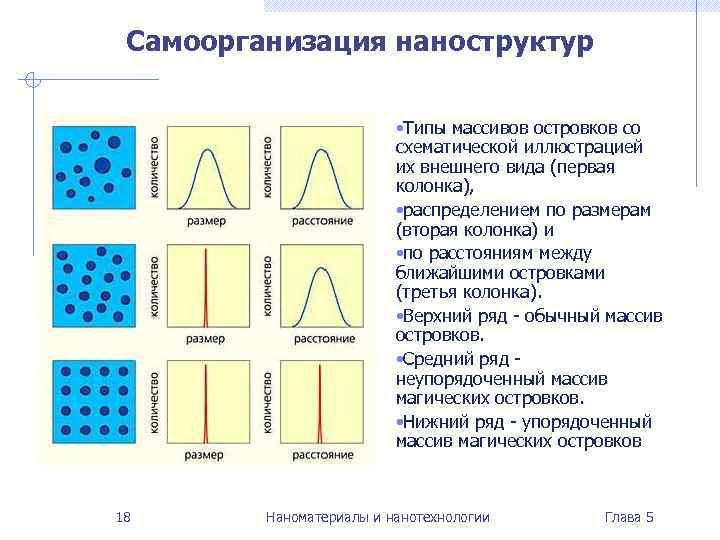 Самоорганизация наноструктур

количество

размер

количество

расстояние

количество

размер

количество

расстояние

количество

размер

количество

расстояние

•Типы массивов островков со схематической иллюстрацией их внешнего вида (первая колонка),

•распределением по размерам (вторая колонка) и

•по расстояниям между ближайшими островками (третья колонка).

•Верхний ряд - обычный массив островков.

•Средний ряд - неупорядоченный массив магических островков.

•Нижний ряд - упорядоченный массив магических островков

18

Наноматериалы и нанотехнологии

Глава 5